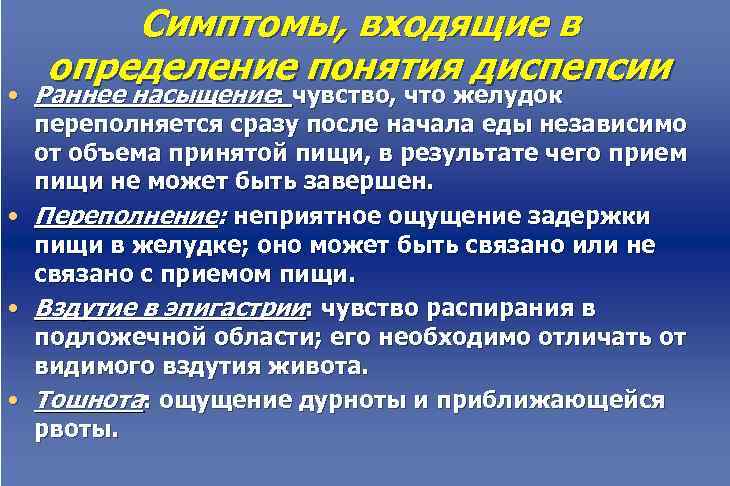 Симптомы, входящие в определение понятия диспепсии

• Раннее насыщение: чувство, что желудок переполняется сразу после начала еды независимо от объема принятой пищи, в результате чего прием пищи не может быть завершен.

• Переполнение: неприятное ощущение задержки пищи в желудке; оно может быть связано или не связано с приемом пищи.

• Вздутие в эпигастрии: чувство распирания в подложечной области; его необходимо отличать от видимого вздутия живота.

• Тошнота: ощущение дурноты и приближающейся рвоты.